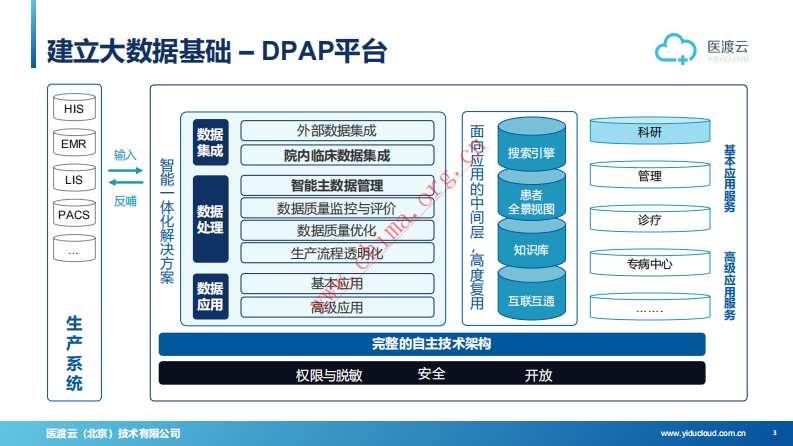 建立大数据基础 – DPAP平台

医渡云
YIDUCLOUD

HIS
EMR
LIS
PACS
…

生产系统

输入
反哺

智能一体化解决方案

数据集成
外部数据集成
院内临床数据集成

数据处理
智能主数据管理
数据质量监控与评价
数据质量优化
生产流程透明化

数据应用
基本应用
高级应用

面向应用的中间层，高度复用

搜索引擎
患者全景视图
知识库
互联互通

科研
管理
诊疗
专病中心
……

基本应用服务
高级应用服务

完整的自主技术架构

权限与脱敏
安全
开放

www.chima.org.cn

医渡云（北京）技术有限公司
www.yiducloud.com.cn
3